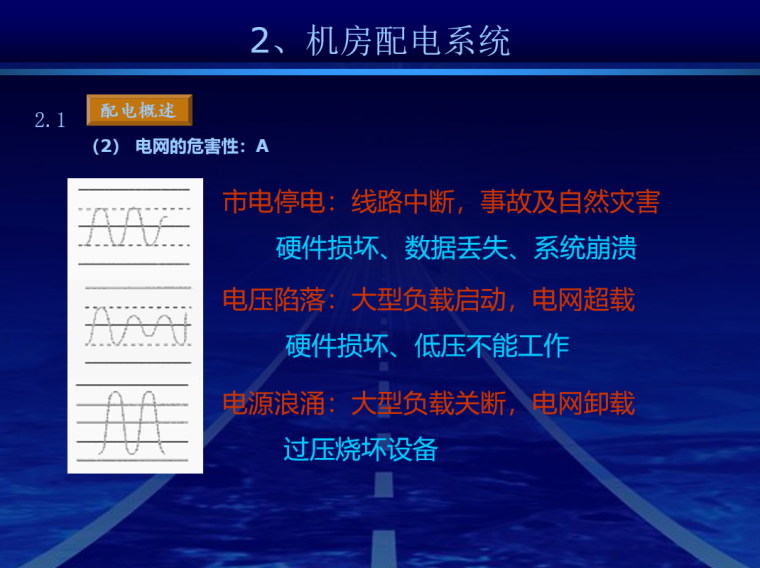 2、机房配电系统

2.1 配电概述

（2） 电网的危害性：A

市电停电：线路中断，事故及自然灾害

硬件损坏、数据丢失、系统崩溃

电压陷落：大型负载启动，电网超载

硬件损坏、低压不能工作

电源浪涌：大型负载关断，电网卸载

过压烧坏设备